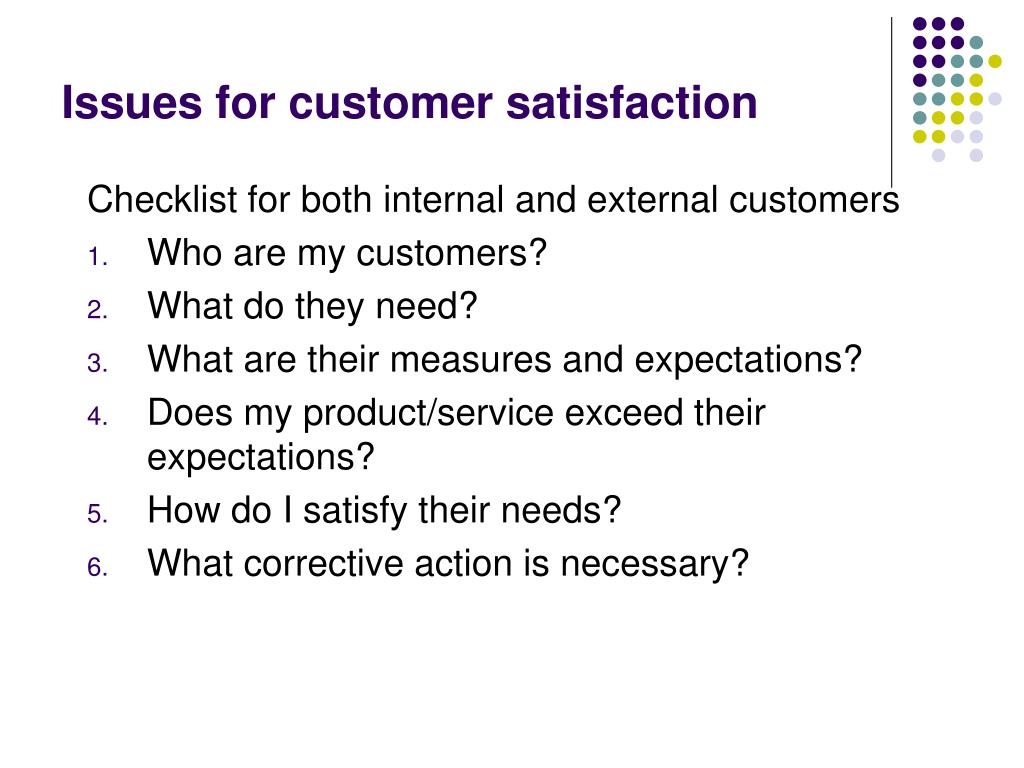 Issues for customer satisfaction

Checklist for both internal and external customers

1. Who are my customers?
2. What do they need?
3. What are their measures and expectations?
4. Does my product/service exceed their expectations?
5. How do I satisfy their needs?
6. What corrective action is necessary?